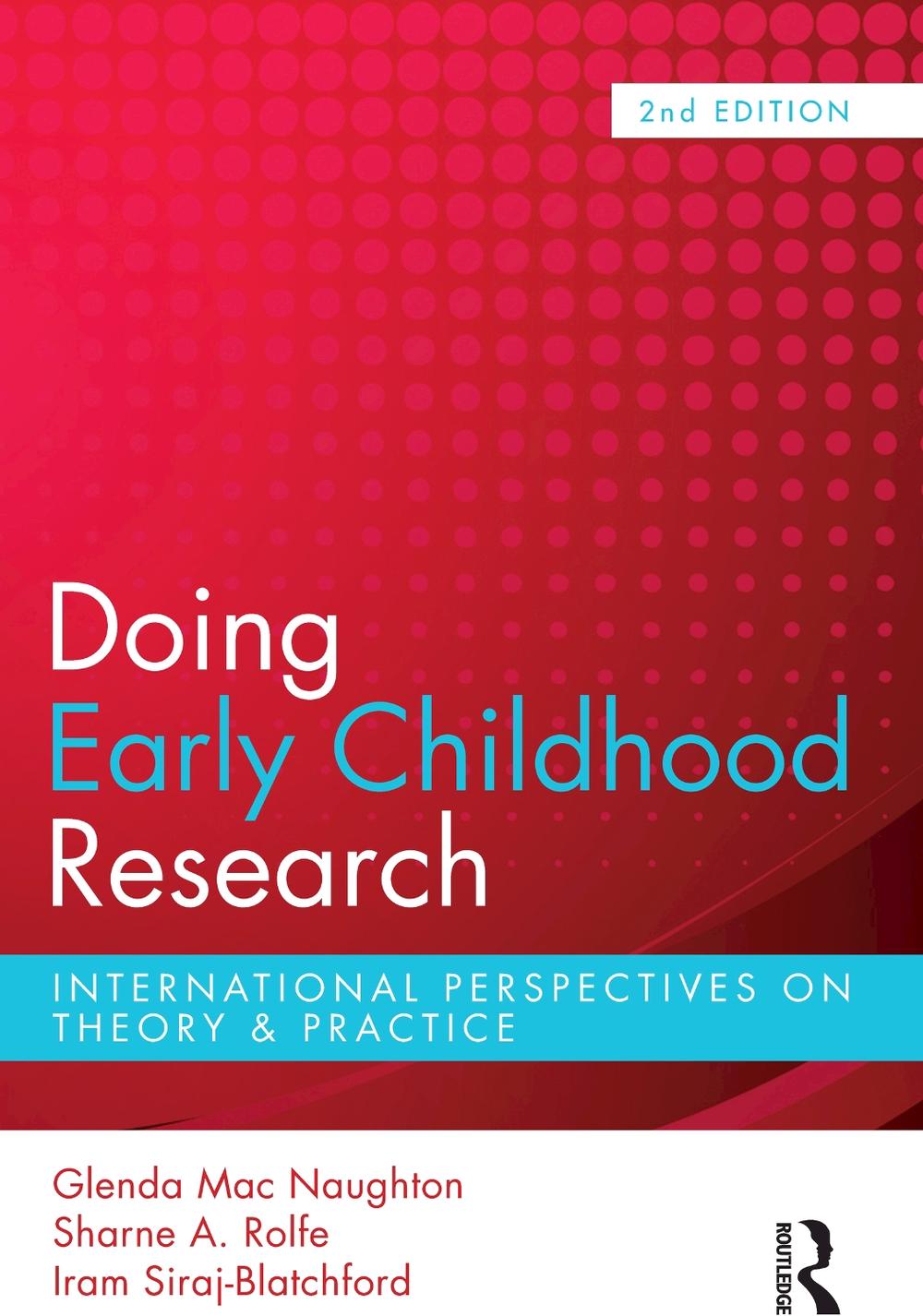 2nd EDITION

Doing Early Childhood Research

INTERNATIONAL PERSPECTIVES ON THEORY & PRACTICE

Glenda Mac Naughton
Sharne A. Rolfe
Iram Siraj-Blatchford

ROUTLEDGE